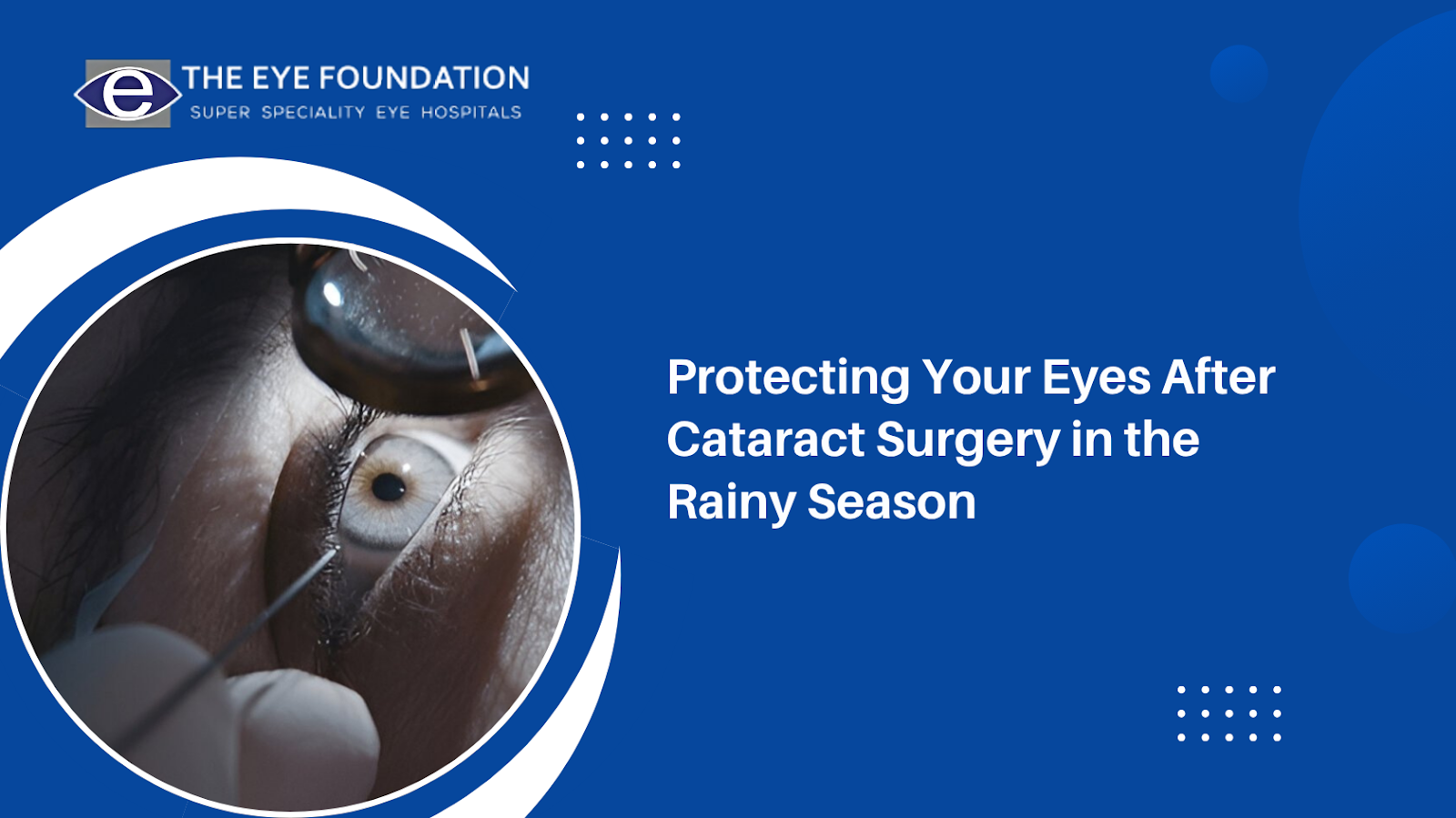 e THE EYE FOUNDATION
SUPER SPECIALITY EYE HOSPITALS

Protecting Your Eyes After Cataract Surgery in the Rainy Season